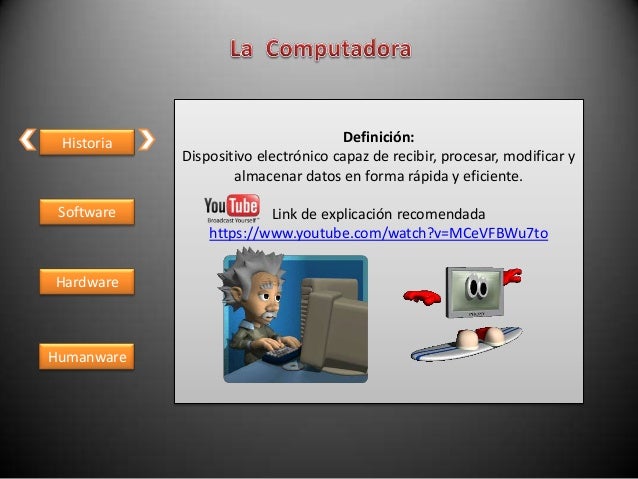 La Computadora

Historia

Software

Hardware

Humanware

Definición:
Dispositivo electrónico capaz de recibir, procesar, modificar y almacenar datos en forma rápida y eficiente.

YouTube
Broadcast Yourself™

Link de explicación recomendada
https://www.youtube.com/watch?v=MCeVFBWu7to